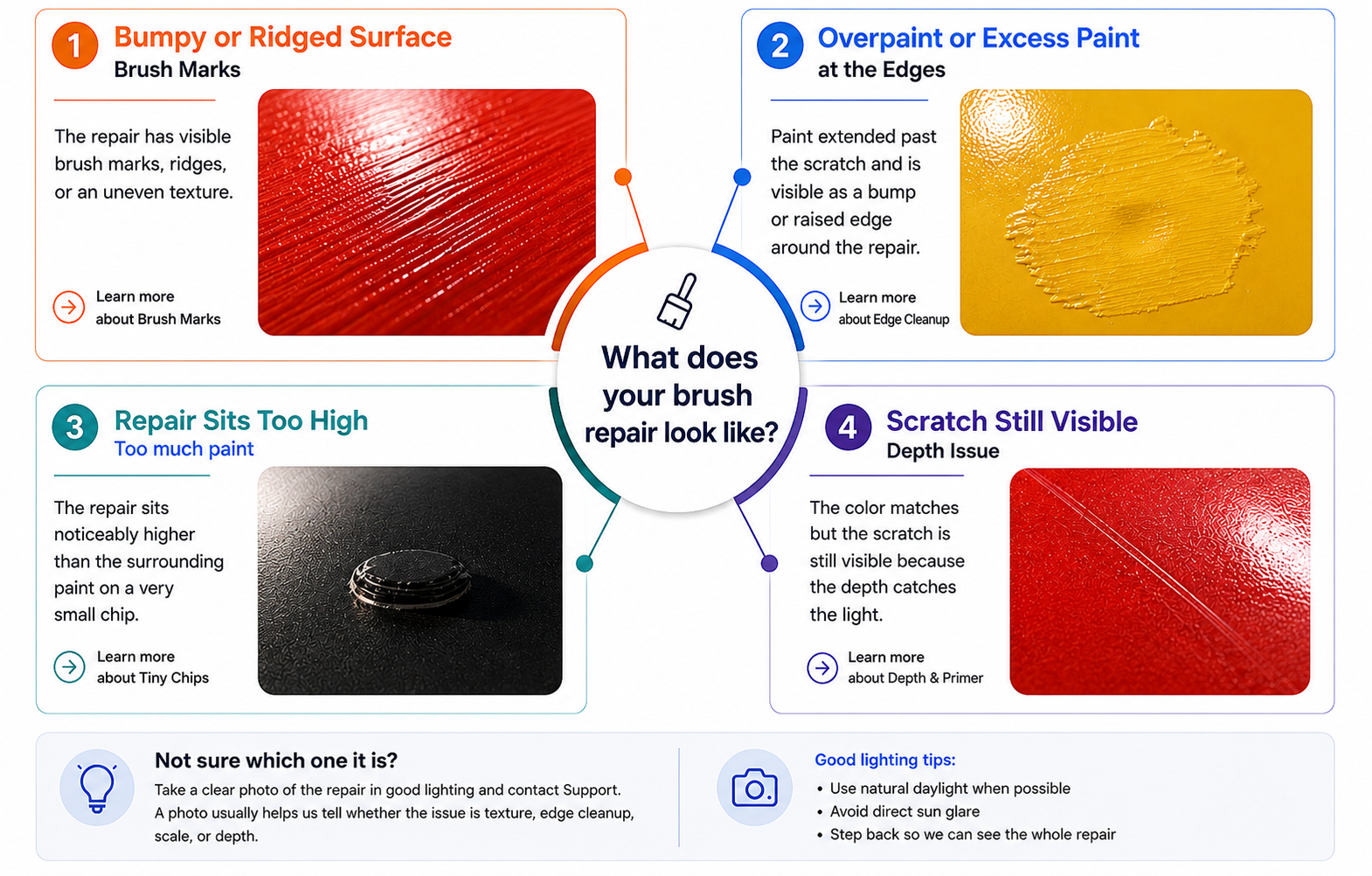 1 Bumpy or Ridged Surface
Brush Marks

The repair has visible brush marks, ridges, or an uneven texture.

Learn more about Brush Marks

2 Overpaint or Excess Paint
at the Edges

Paint extended past the scratch and is visible as a bump or raised edge around the repair.

Learn more about Edge Cleanup

What does your brush repair look like?

3 Repair Sits Too High
Too much paint

The repair sits noticeably higher than the surrounding paint on a very small chip.

Learn more about Tiny Chips

4 Scratch Still Visible
Depth Issue

The color matches but the scratch is still visible because the depth catches the light.

Learn more about Depth & Primer

Not sure which one it is?
Take a clear photo of the repair in good lighting and contact Support. A photo usually helps us tell whether the issue is texture, edge cleanup, scale, or depth.

Good lighting tips:
• Use natural daylight when possible
• Avoid direct sun glare
• Step back so we can see the whole repair